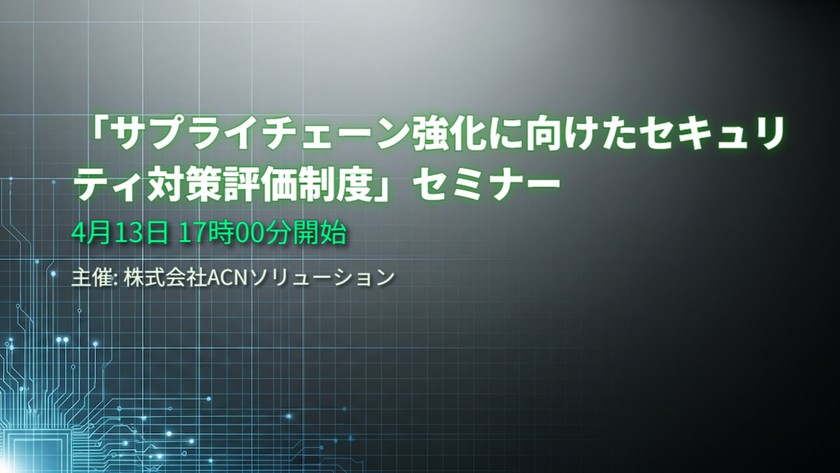 「サプライチェーン強化に向けたセキュリティ対策評価制度」セミナー

4月13日 17時00分開始

主催: 株式会社ACNソリューション